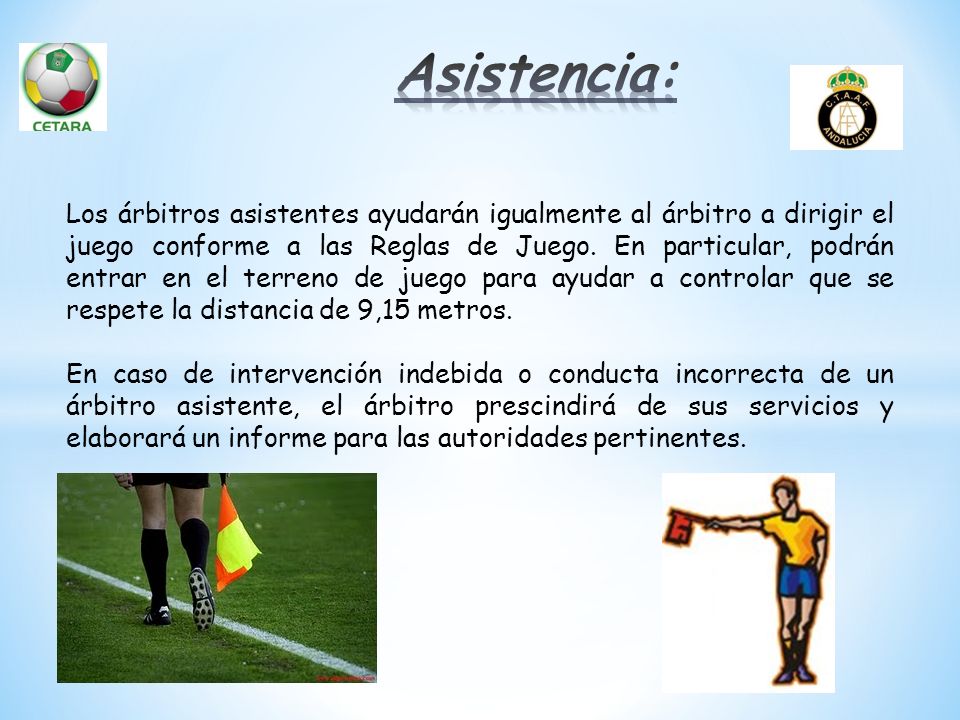 CETARA

Asistencia:

C.T.A.A.F.
ANDALUCIA

Los árbitros asistentes ayudarán igualmente al árbitro a dirigir el juego conforme a las Reglas de Juego. En particular, podrán entrar en el terreno de juego para ayudar a controlar que se respete la distancia de 9,15 metros.

En caso de intervención indebida o conducta incorrecta de un árbitro asistente, el árbitro prescindirá de sus servicios y elaborará un informe para las autoridades pertinentes.